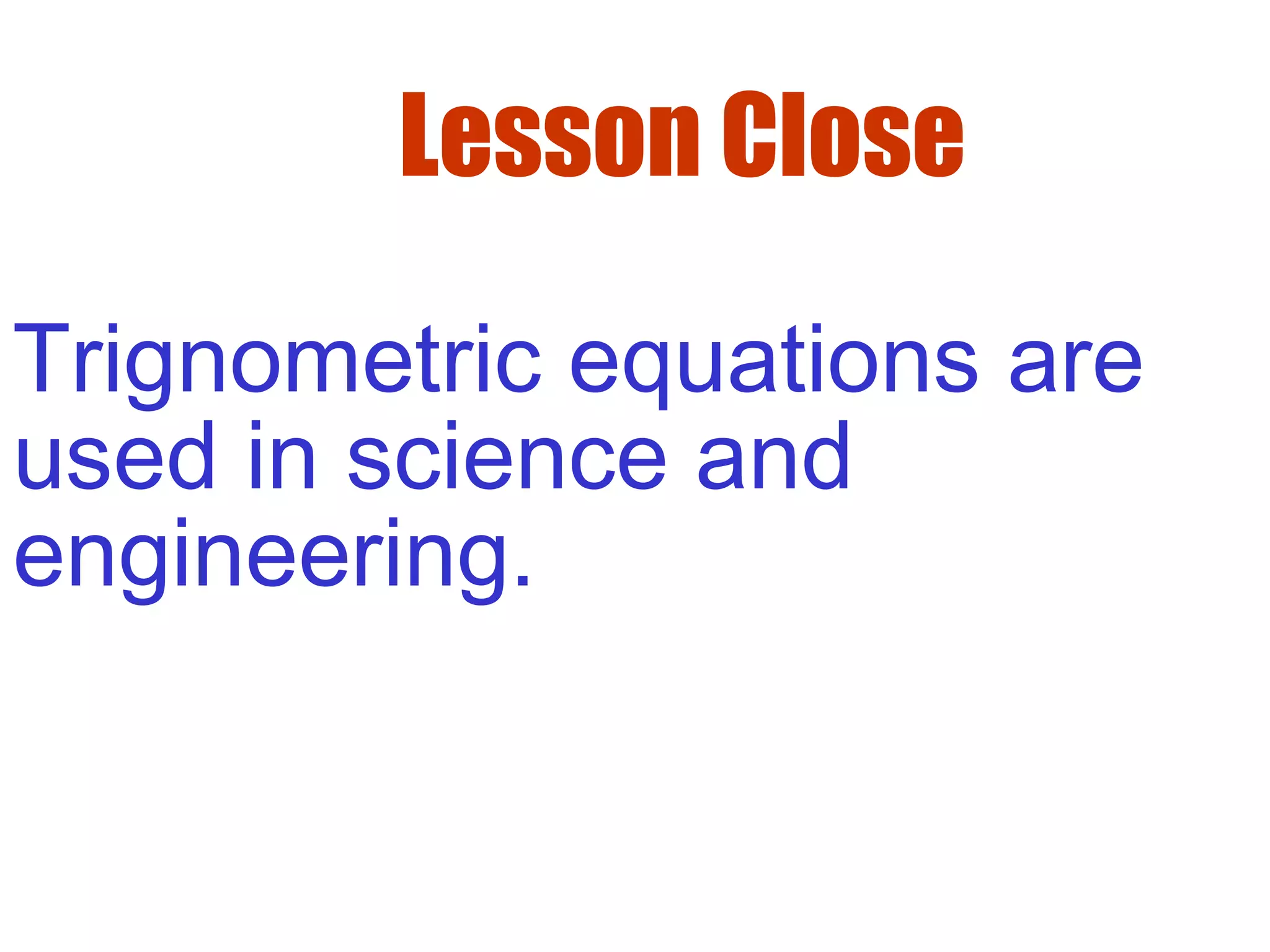 Lesson Close

Trignometric equations are used in science and engineering.